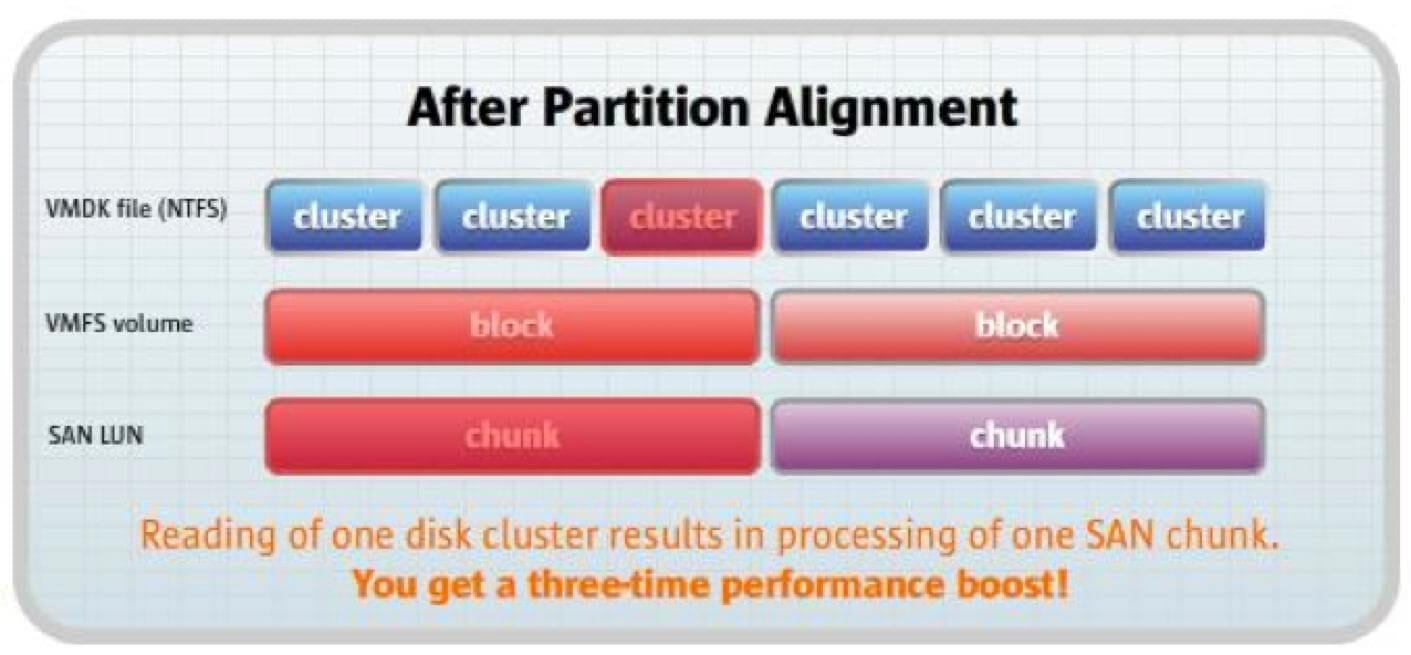 After Partition Alignment

VMDK file (NTFS)

cluster cluster cluster cluster cluster cluster

VMFS volume

block block

SAN LUN

chunk chunk

Reading of one disk cluster results in processing of one SAN chunk.
You get a three-time performance boost!